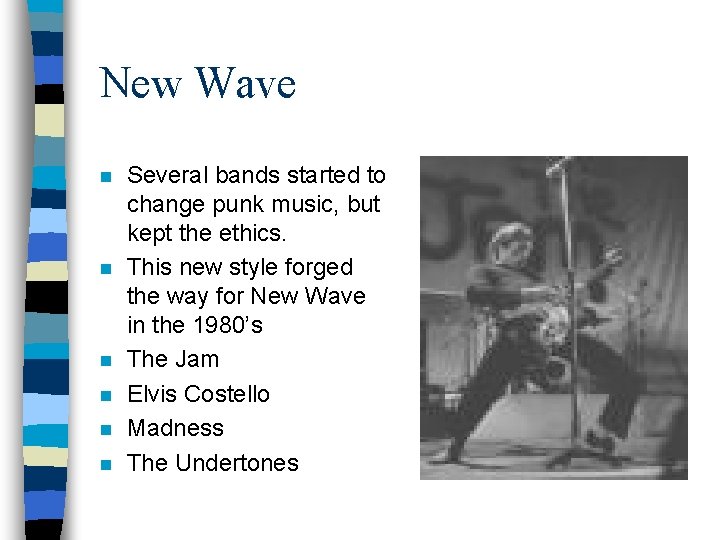 New Wave

- Several bands started to change punk music, but kept the ethics.
- This new style forged the way for New Wave in the 1980's
- The Jam
- Elvis Costello
- Madness
- The Undertones